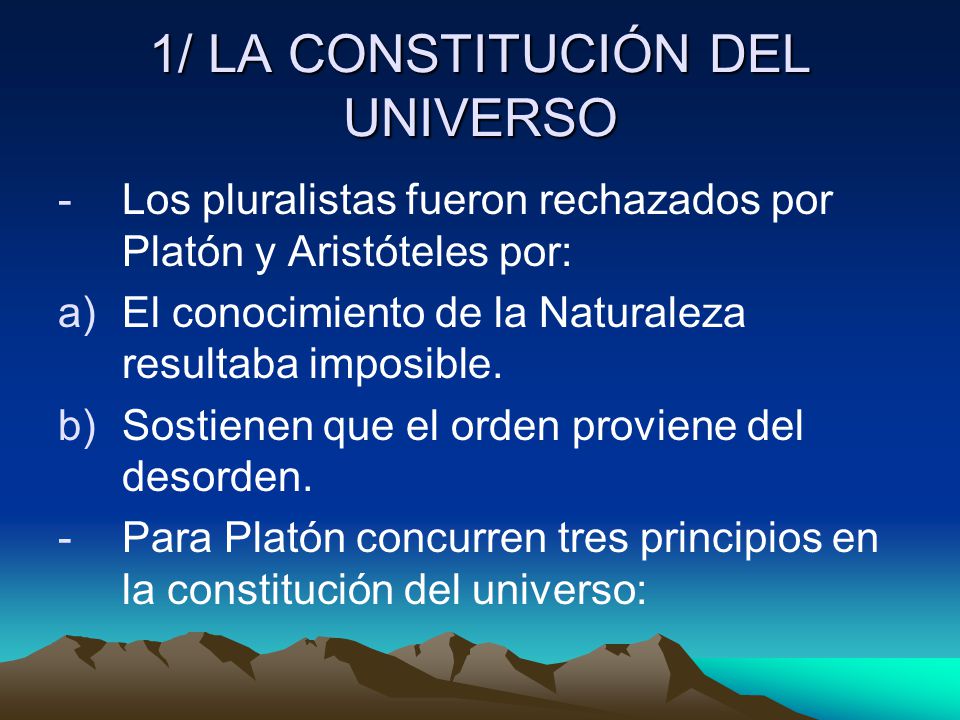 1/ LA CONSTITUCIÓN DEL UNIVERSO

- Los pluralistas fueron rechazados por Platón y Aristóteles por:

a) El conocimiento de la Naturaleza resultaba imposible.

b) Sostienen que el orden proviene del desorden.

- Para Platón concurren tres principios en la constitución del universo: